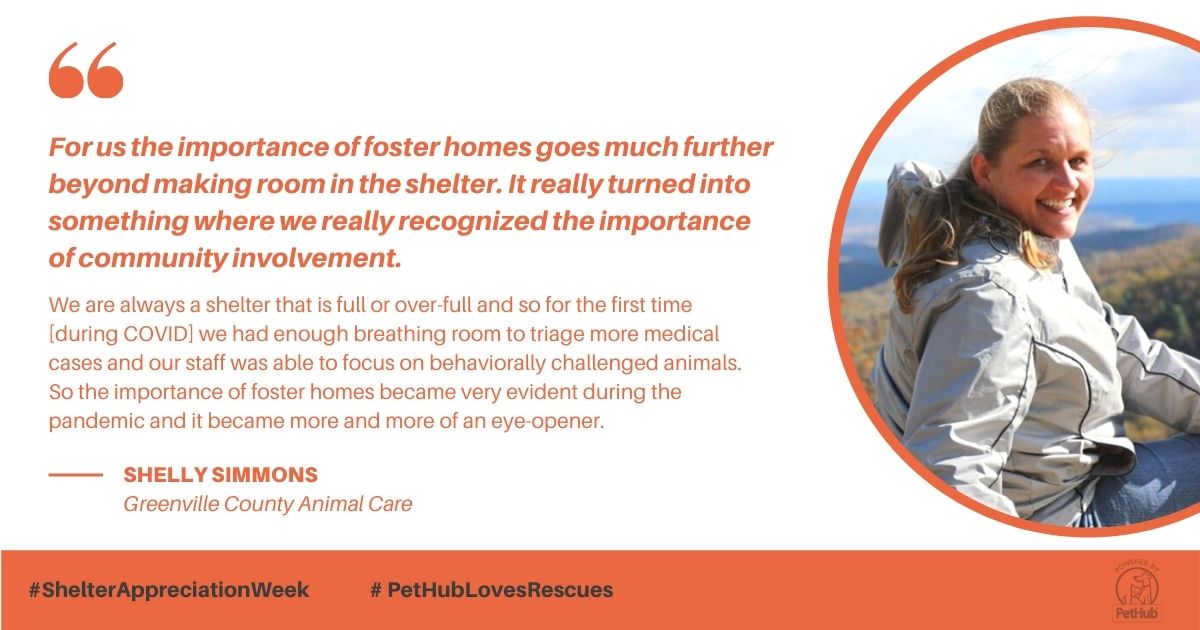 “

For us the importance of foster homes goes much further beyond making room in the shelter. It really turned into something where we really recognized the importance of community involvement.

We are always a shelter that is full or over-full and so for the first time [during COVID] we had enough breathing room to triage more medical cases and our staff was able to focus on behaviorally challenged animals. So the importance of foster homes became very evident during the pandemic and it became more and more of an eye-opener.

SHELLY SIMMONS
Greenville County Animal Care

#ShelterAppreciationWeek # PetHubLovesRescues

POWERED BY
PetHub